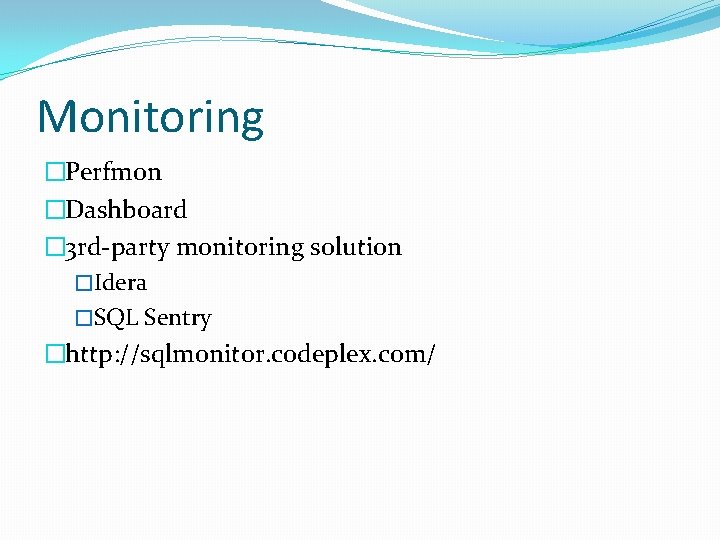 Monitoring

□Perfmon
□Dashboard
□3rd-party monitoring solution
□Idera
□SQL Sentry
□http://sqlmonitor.codeplex.com/